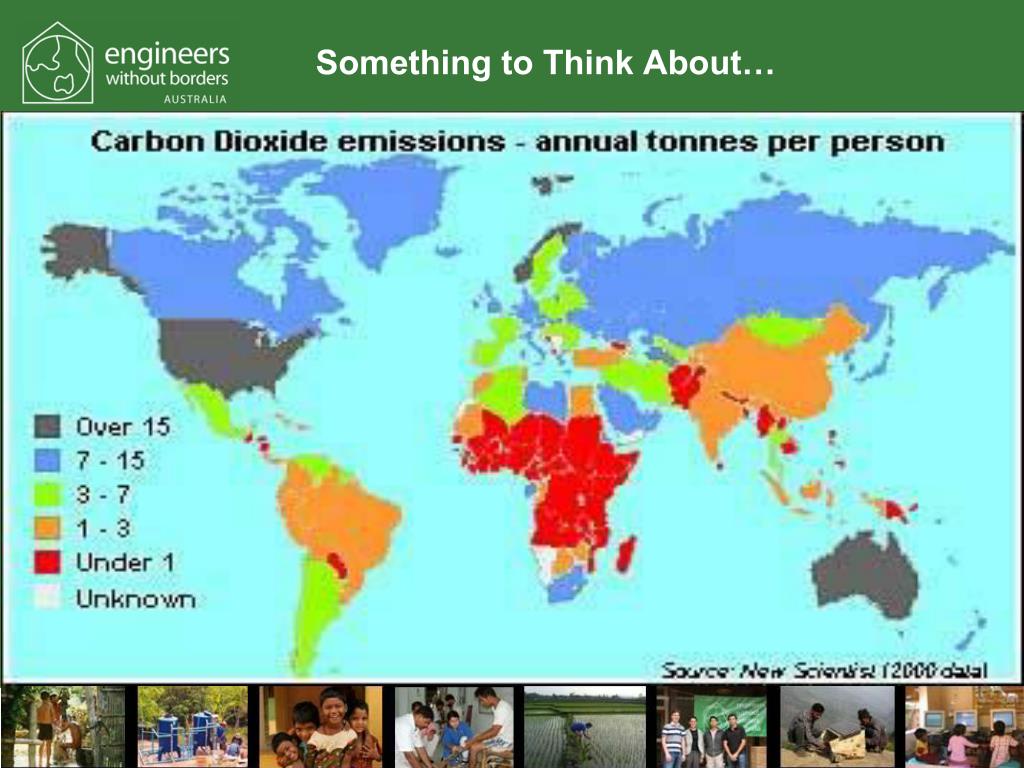 engineers without borders AUSTRALIA

Something to Think About…

Carbon Dioxide emissions - annual tonnes per person

Over 15
7 - 15
3 - 7
1 - 3
Under 1
Unknown

Source: New Scientist (2000 data)